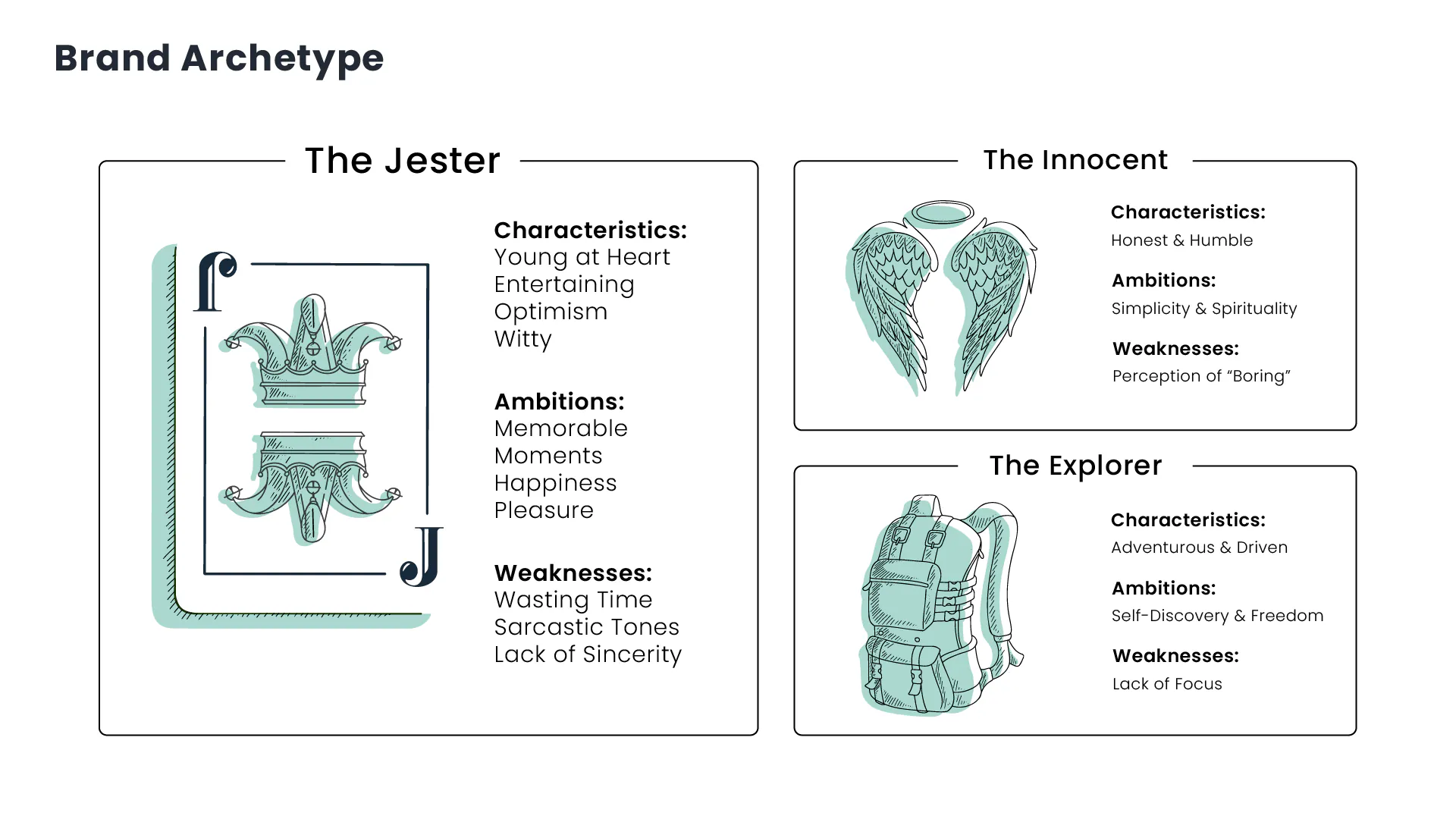 Brand Archetype

The Jester

J

J

Characteristics:
Young at Heart
Entertaining
Optimism
Witty

Ambitions:
Memorable
Moments
Happiness
Pleasure

Weaknesses:
Wasting Time
Sarcastic Tones
Lack of Sincerity

The Innocent

Characteristics:
Honest & Humble

Ambitions:
Simplicity & Spirituality

Weaknesses:
Perception of "Boring"

The Explorer

Characteristics:
Adventurous & Driven

Ambitions:
Self-Discovery & Freedom

Weaknesses:
Lack of Focus